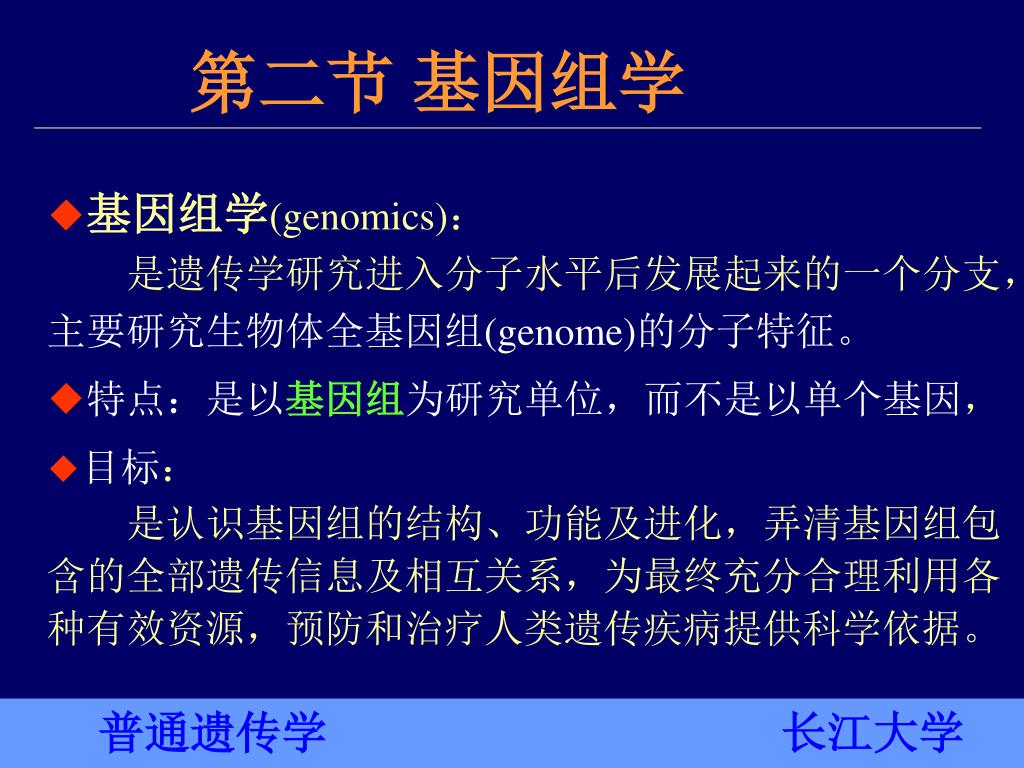 第二节 基因组学

◆基因组学(genomics)：
是遗传学研究进入分子水平后发展起来的一个分支，主要研究生物体全基因组(genome)的分子特征。

◆特点：是以基因组为研究单位，而不是以单个基因，

◆目标：
是认识基因组的结构、功能及进化，弄清基因组包含的全部遗传信息及相互关系，为最终充分合理利用各种有效资源，预防和治疗人类遗传疾病提供科学依据。

普通遗传学 长江大学